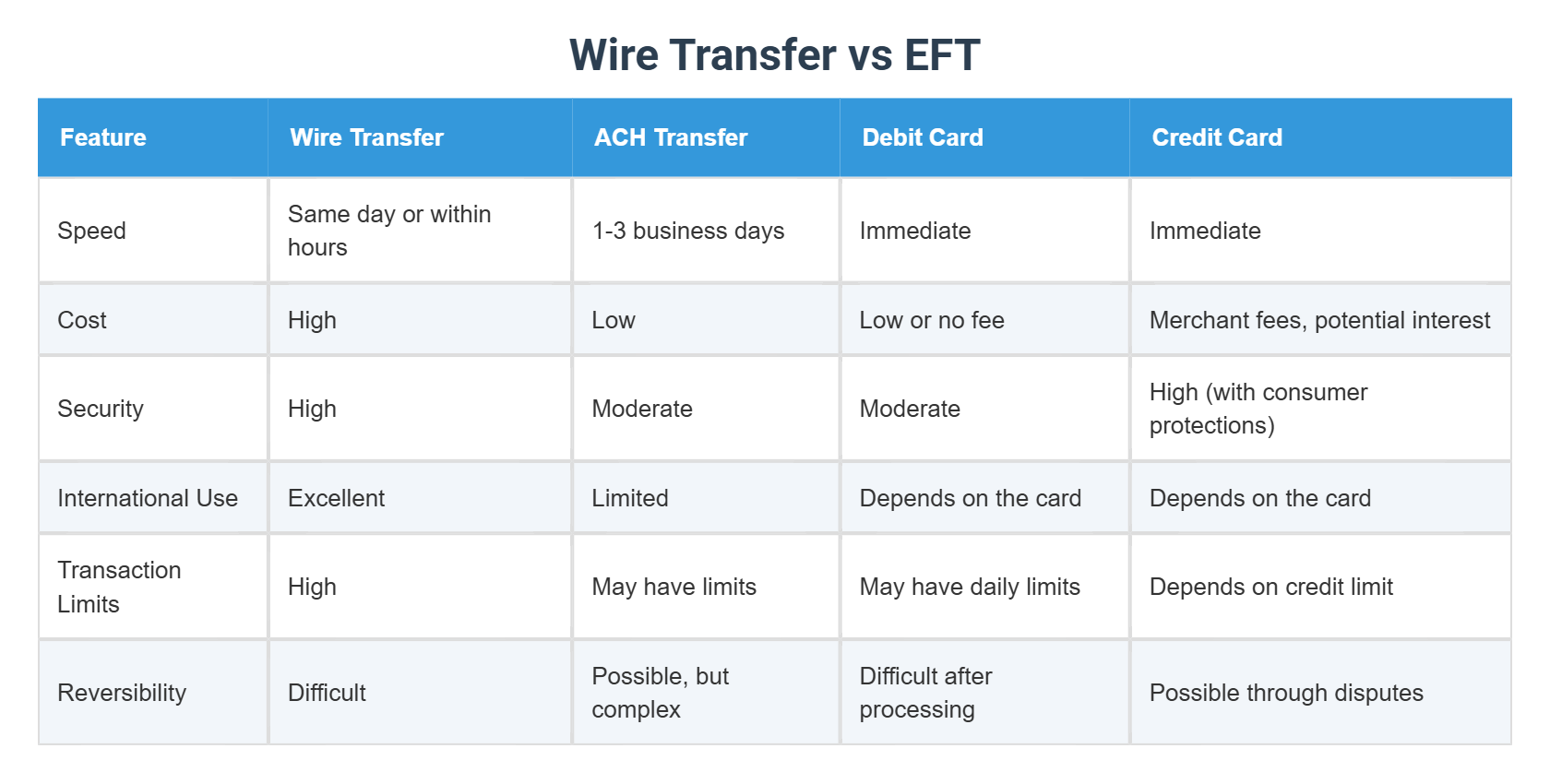 Wire Transfer vs EFT

| Feature | Wire Transfer | ACH Transfer | Debit Card | Credit Card |
|---|---|---|---|---|
| Speed | Same day or within hours | 1-3 business days | Immediate | Immediate |
| Cost | High | Low | Low or no fee | Merchant fees, potential interest |
| Security | High | Moderate | Moderate | High (with consumer protections) |
| International Use | Excellent | Limited | Depends on the card | Depends on the card |
| Transaction Limits | High | May have limits | May have daily limits | Depends on credit limit |
| Reversibility | Difficult | Possible, but complex | Difficult after processing | Possible through disputes |